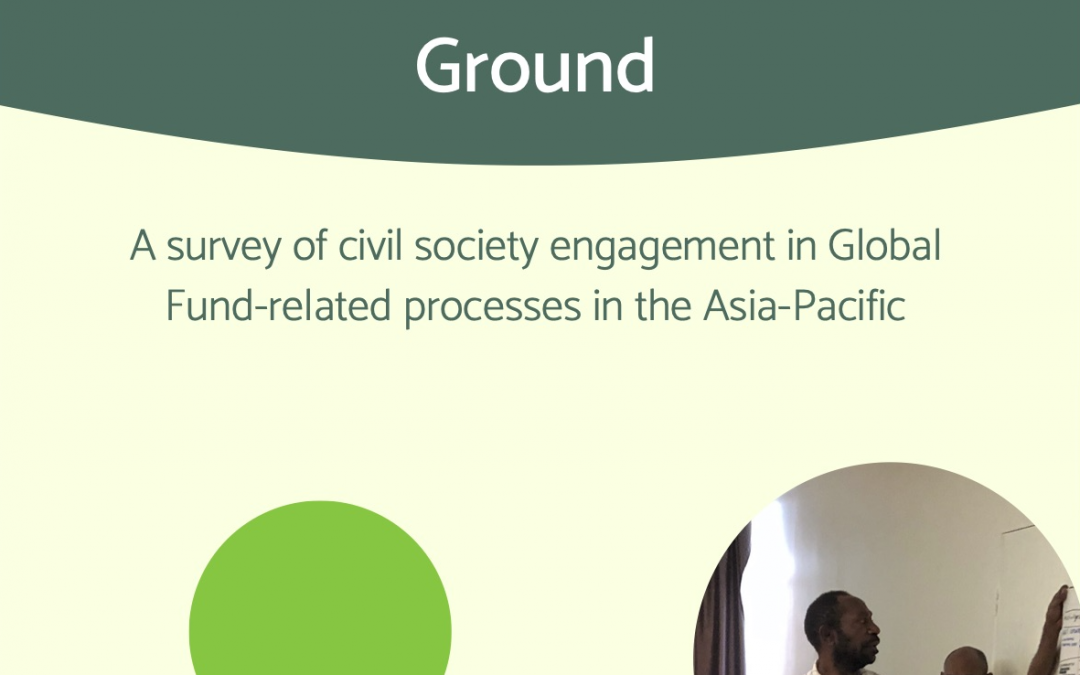 Ground

A survey of civil society engagement in Global Fund-related processes in the Asia-Pacific